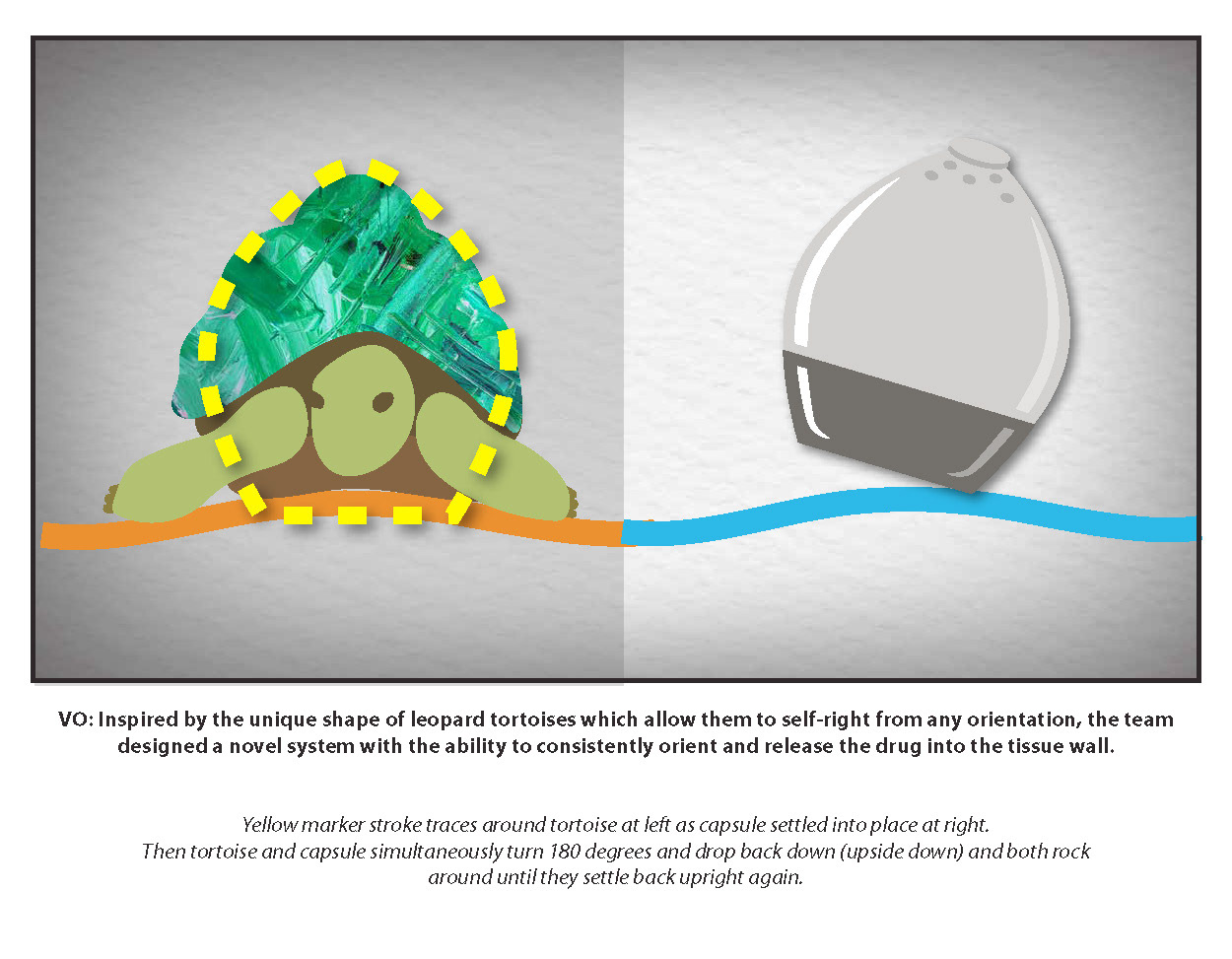 VO: Inspired by the unique shape of leopard tortoises which allow them to self-right from any orientation, the team designed a novel system with the ability to consistently orient and release the drug into the tissue wall.

Yellow marker stroke traces around tortoise at left as capsule settled into place at right. Then tortoise and capsule simultaneously turn 180 degrees and drop back down (upside down) and both rock around until they settle back upright again.